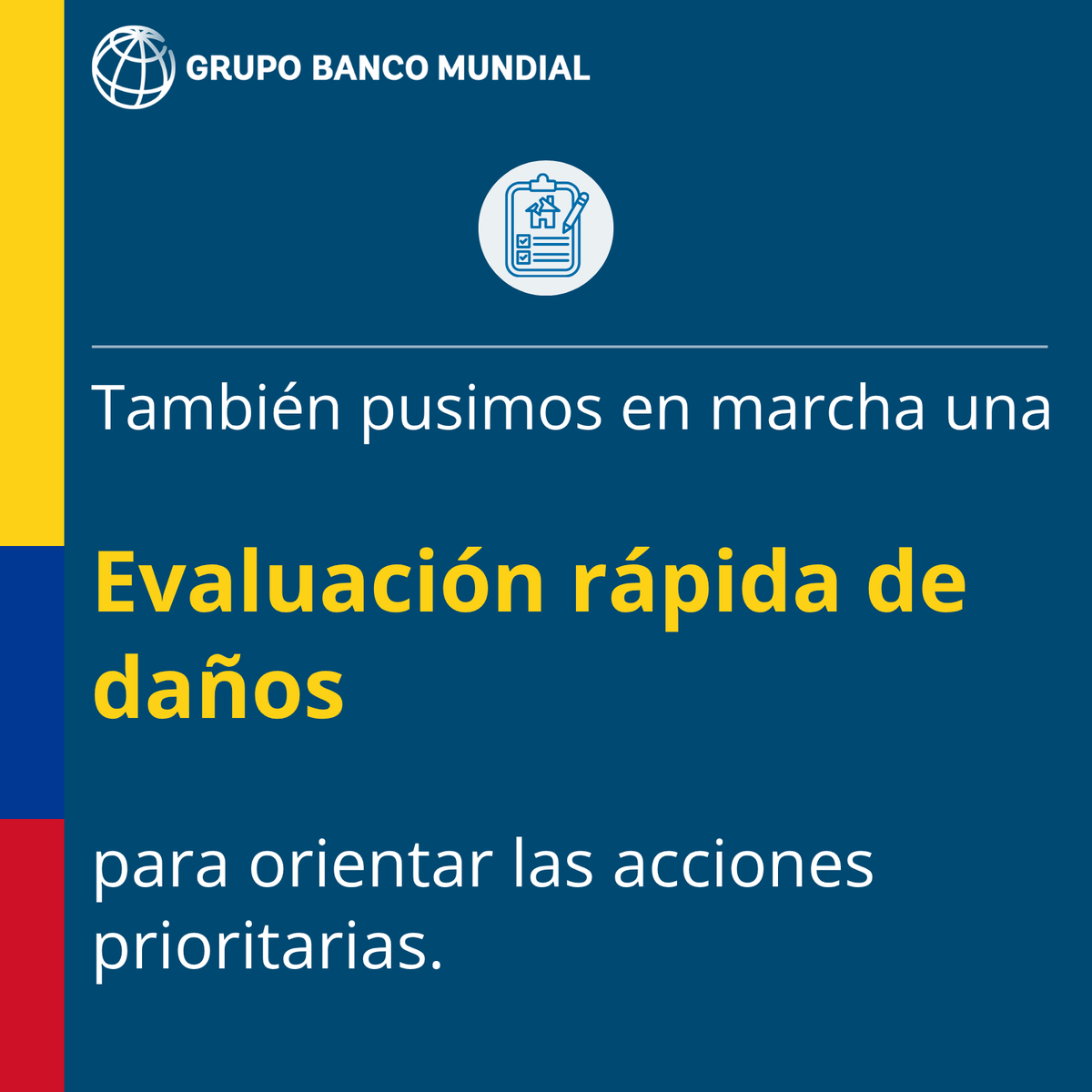 GRUPO BANCO MUNDIAL

También pusimos en marcha una

Evaluación rápida de daños

para orientar las acciones prioritarias.